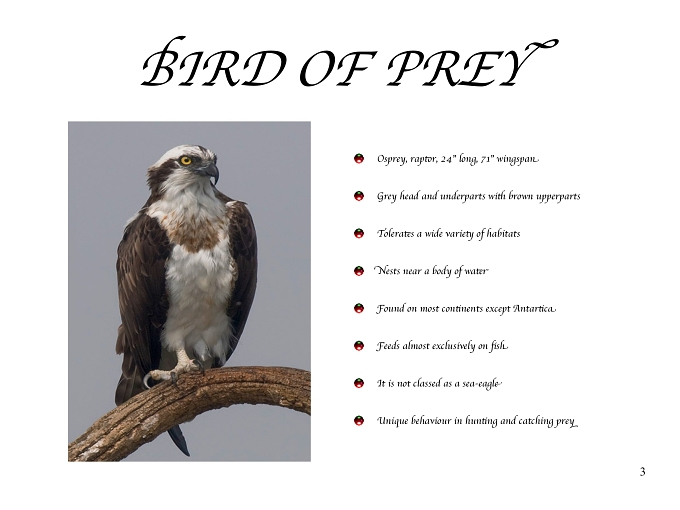 BIRD OF PREY

• Osprey, raptor, 24" long, 71" wingspan

• Grey head and underparts with brown upperparts

• Tolerates a wide variety of habitats

• Nests near a body of water

• Found on most continents except Antartica

• Feeds almost exclusively on fish

• It is not classed as a sea-eagle

• Unique behaviour in hunting and catching prey

3